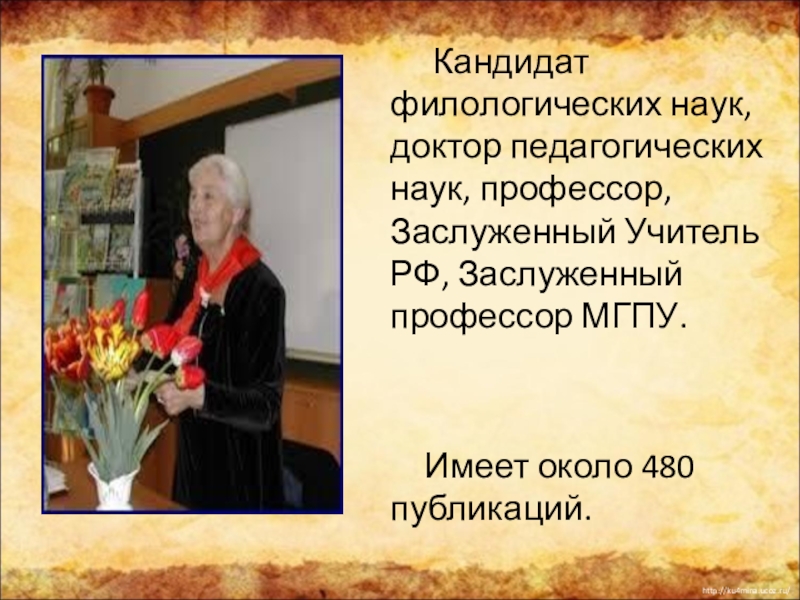 Кандидат филологических наук, доктор педагогических наук, профессор, Заслуженный Учитель РФ, Заслуженный профессор МГПУ.

Имеет около 480 публикаций.

http://ku4mina.ucoz.ru/